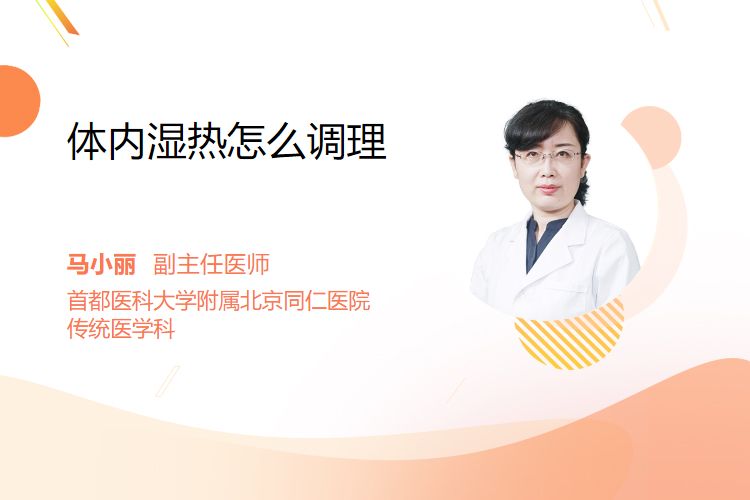 体内湿热怎么调理

马小丽 副主任医师

首都医科大学附属北京同仁医院
传统医学科